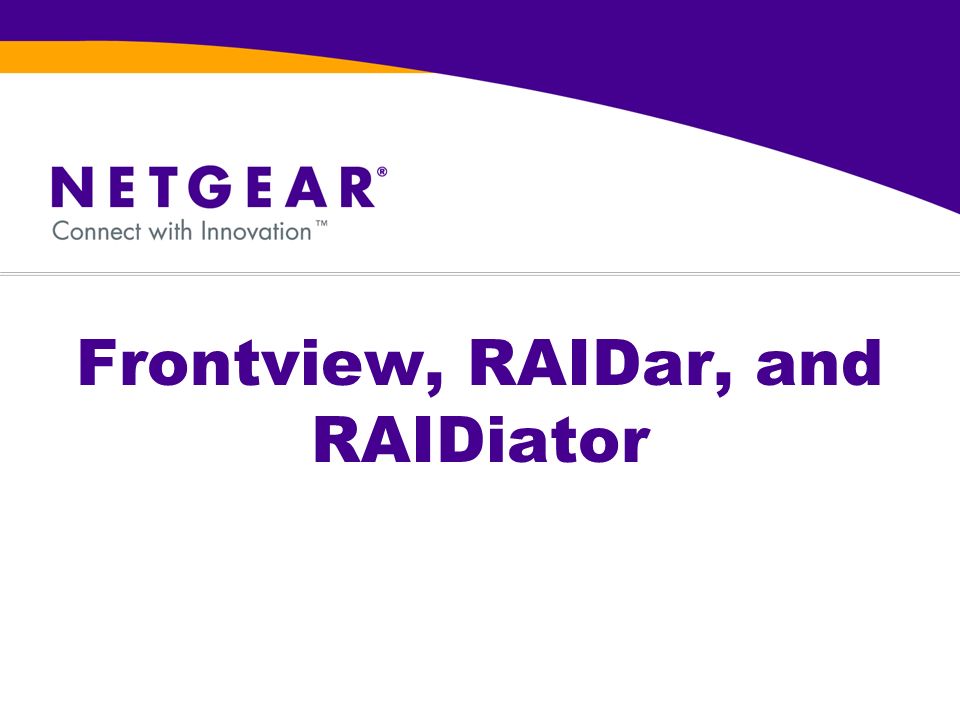 NETGEAR®
Connect with Innovation™

Frontview, RAIDar, and RAIDiator